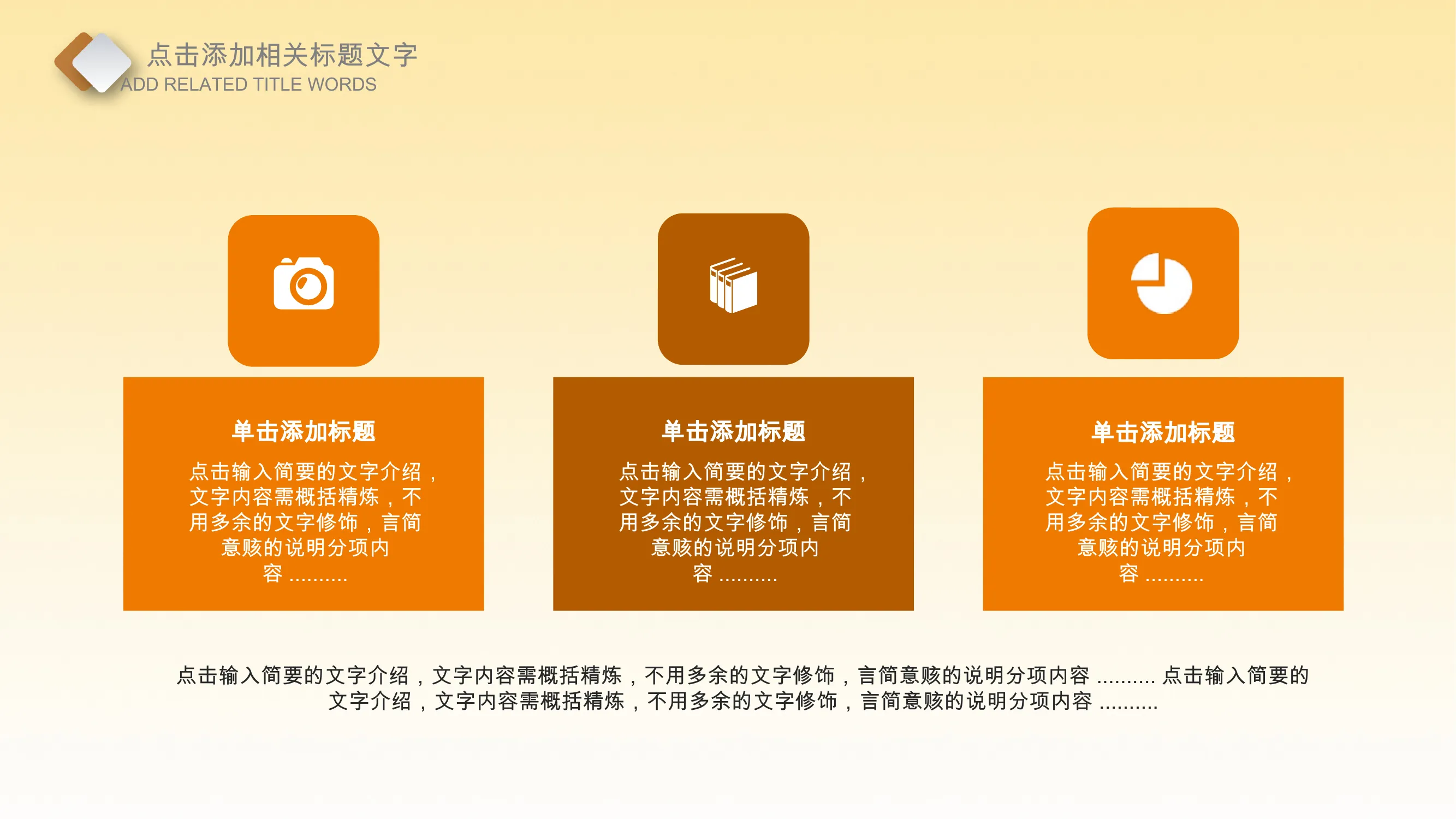 点击添加相关标题文字
ADD RELATED TITLE WORDS

单击添加标题
点击输入简要的文字介绍，文字内容需概括精炼，不用多余的文字修饰，言简意赅的说明分项内容 ..........

单击添加标题
点击输入简要的文字介绍，文字内容需概括精炼，不用多余的文字修饰，言简意赅的说明分项内容 ..........

单击添加标题
点击输入简要的文字介绍，文字内容需概括精炼，不用多余的文字修饰，言简意赅的说明分项内容 ..........

点击输入简要的文字介绍，文字内容需概括精炼，不用多余的文字修饰，言简意赅的说明分项内容 .......... 点击输入简要的文字介绍，文字内容需概括精炼，不用多余的文字修饰，言简意赅的说明分项内容 ..........